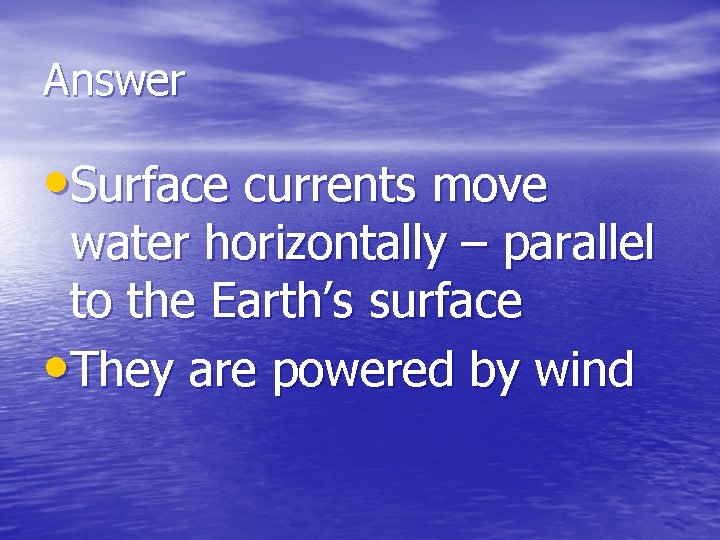 Answer

• Surface currents move water horizontally – parallel to the Earth’s surface

• They are powered by wind